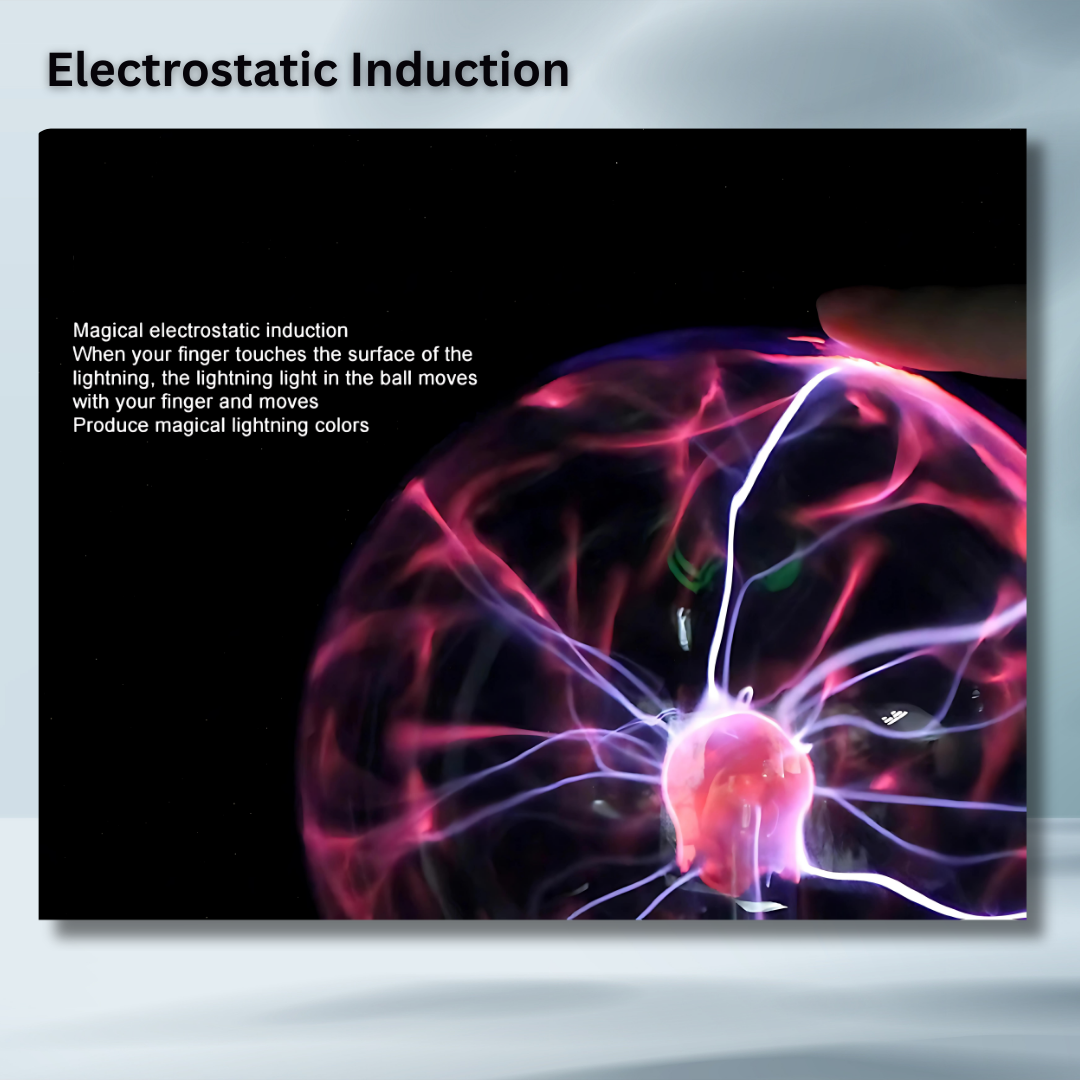 Electrostatic Induction

Magical electrostatic induction
When your finger touches the surface of the lightning, the lightning light in the ball moves with your finger and moves
Produce magical lightning colors